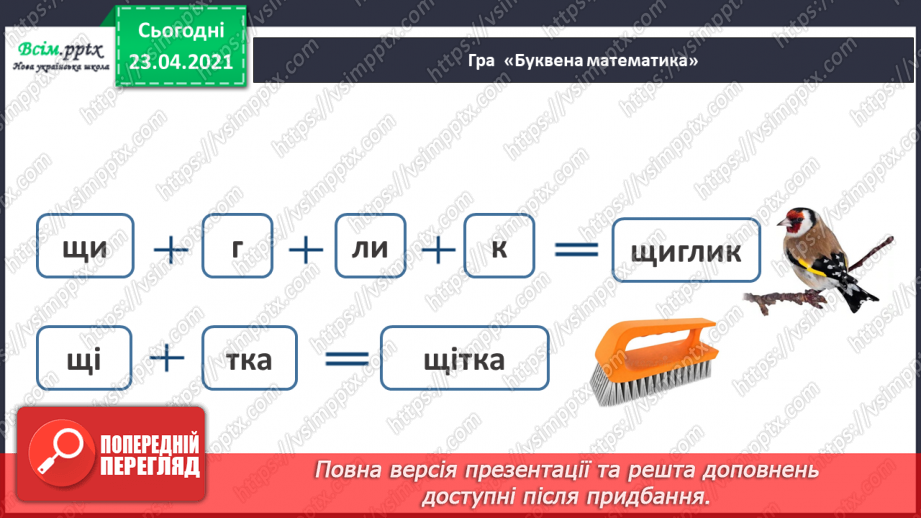 Всім.pptx
Нова українська школа

Сьогодні
23.04.2021

Гра «Буквена математика»

щи + г + ли + к = щиглик

щі + тка = щітка

ПОПЕРЕДНІЙ ПЕРЕГЛЯД

Повна версія презентації та решта доповнень доступні після придбання.

https://vsimpptx.com